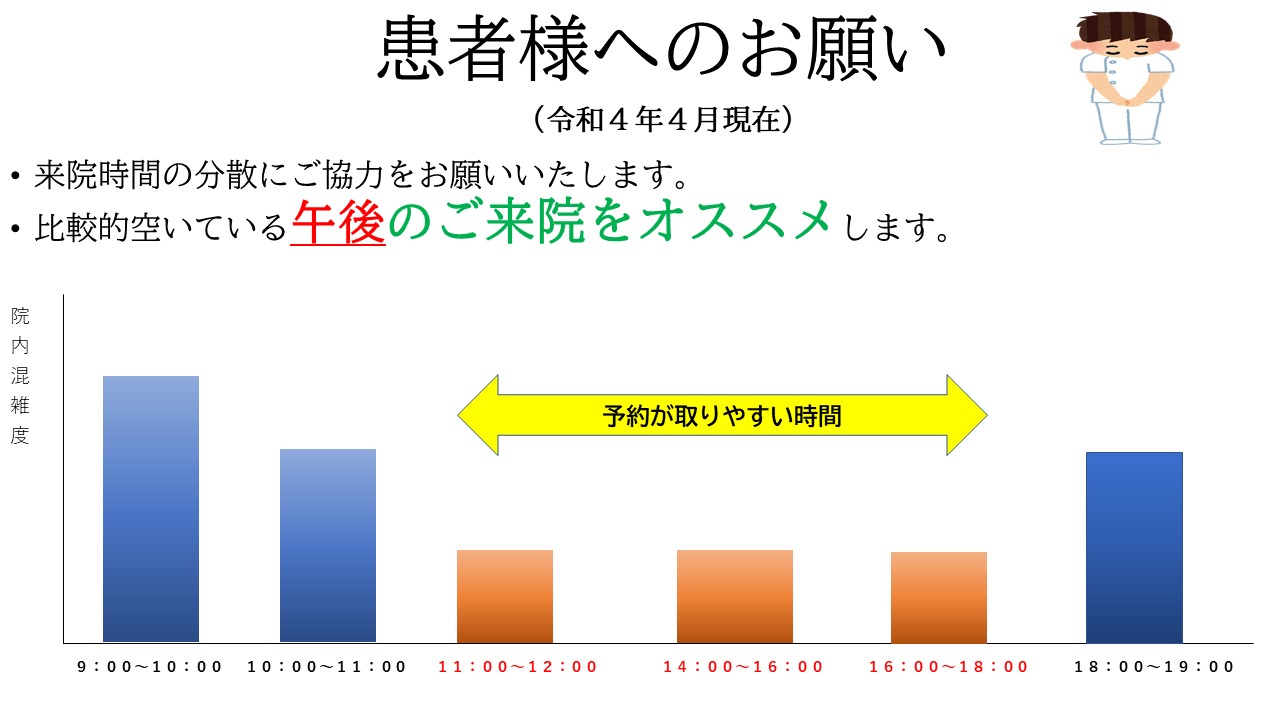 患者様へのお願い

（令和４年４月現在）

• 来院時間の分散にご協力をお願いいたします。

• 比較的空いている午後のご来院をオススメします。

院内混雑度

予約が取りやすい時間

9：00～10：00　10：00～11：00　11：00～12：00　14：00～16：00　16：00～18：00　18：00～19：00